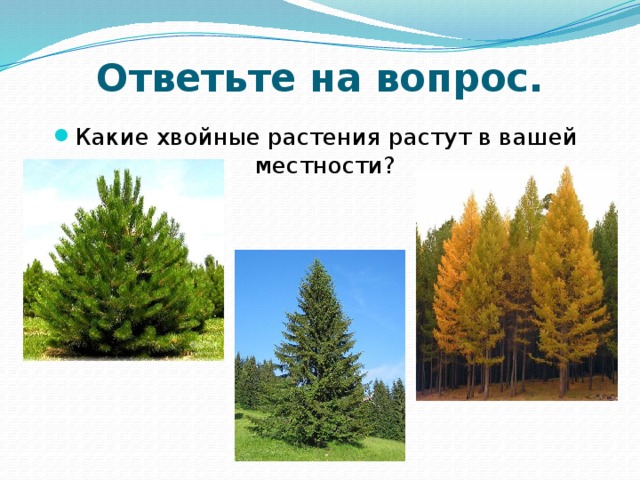 Ответьте на вопрос.

Какие хвойные растения растут в вашей местности?